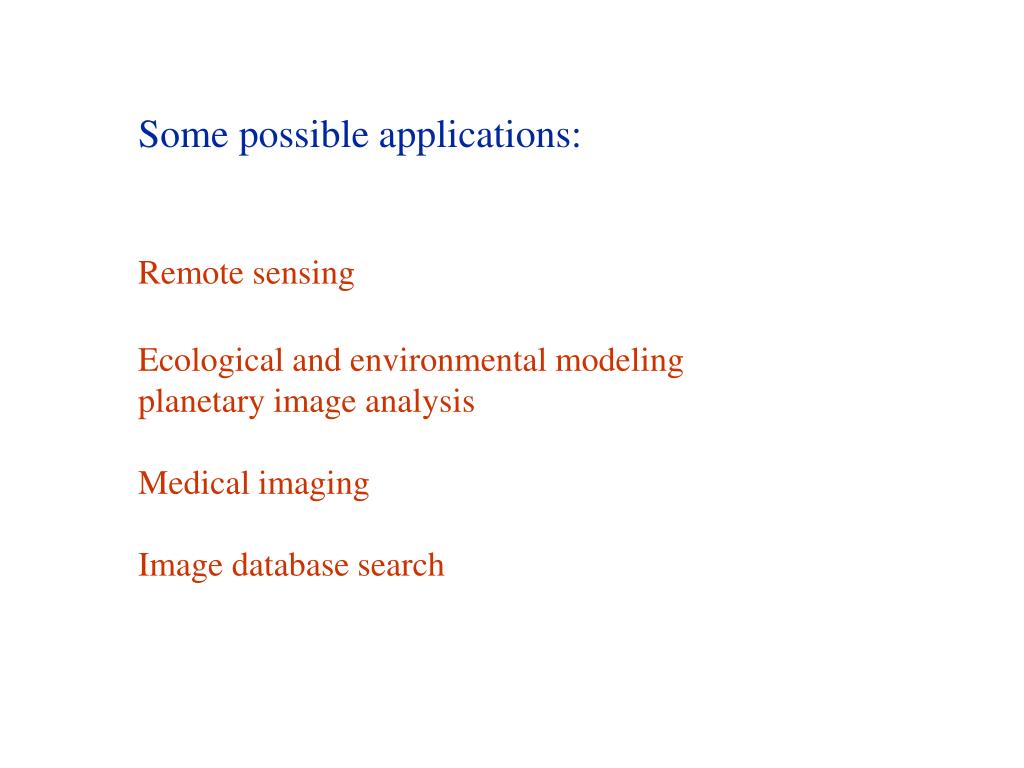 Some possible applications:

Remote sensing

Ecological and environmental modeling
planetary image analysis

Medical imaging

Image database search